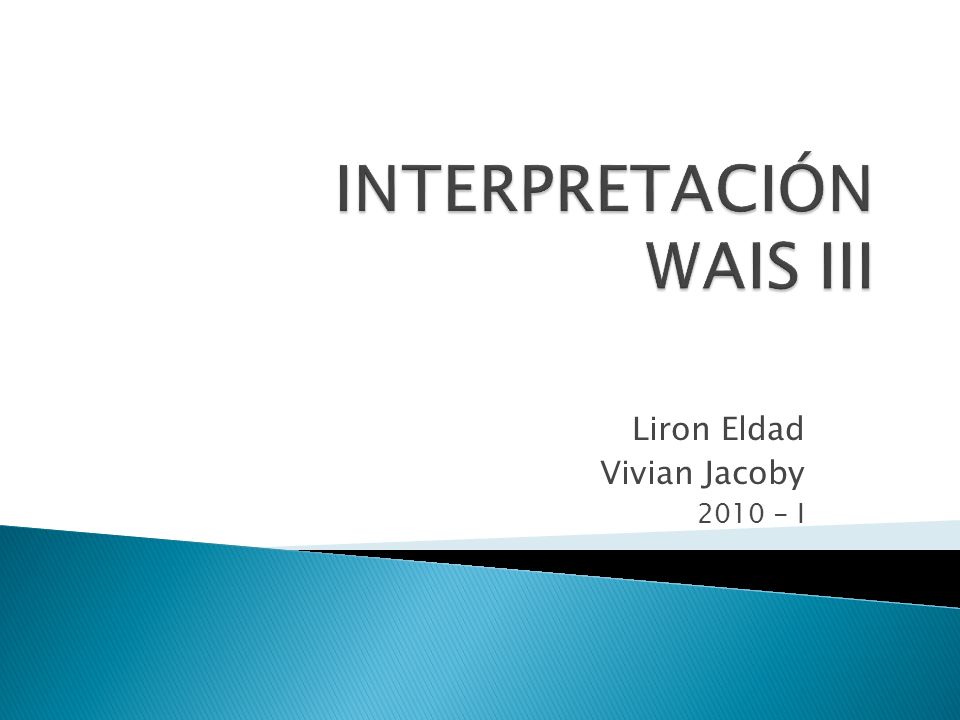 INTERPRETACIÓN WAIS III

Liron Eldad
Vivian Jacoby
2010 - I